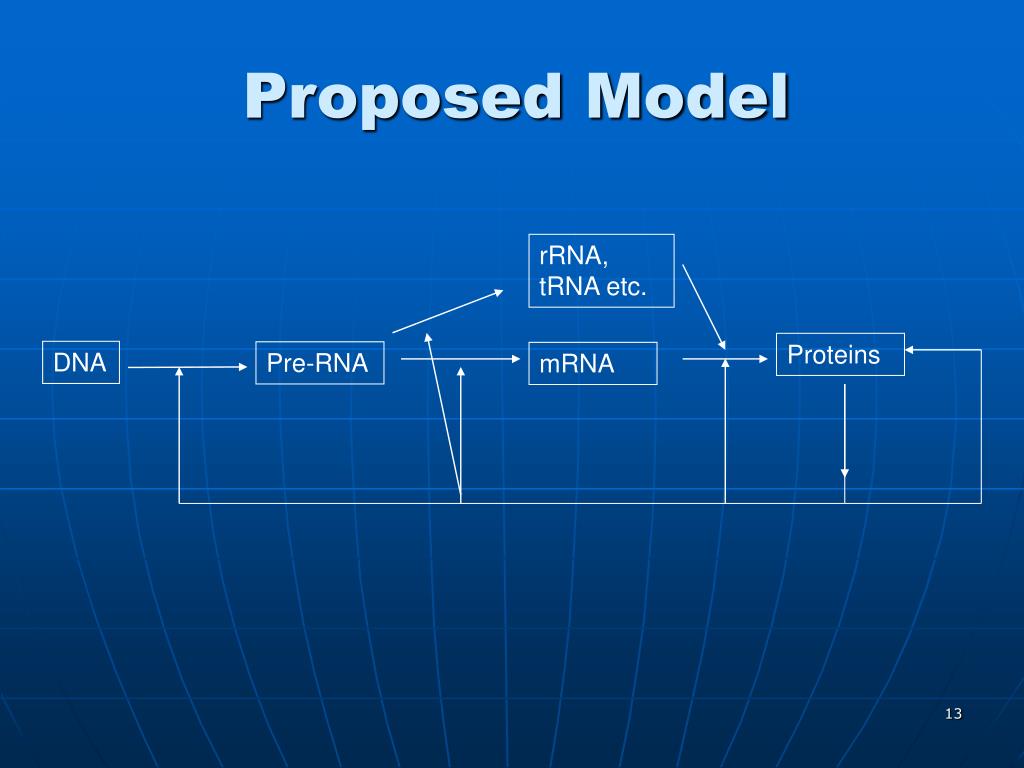 Proposed Model

rRNA, tRNA etc.

DNA

Pre-RNA

mRNA

Proteins

13